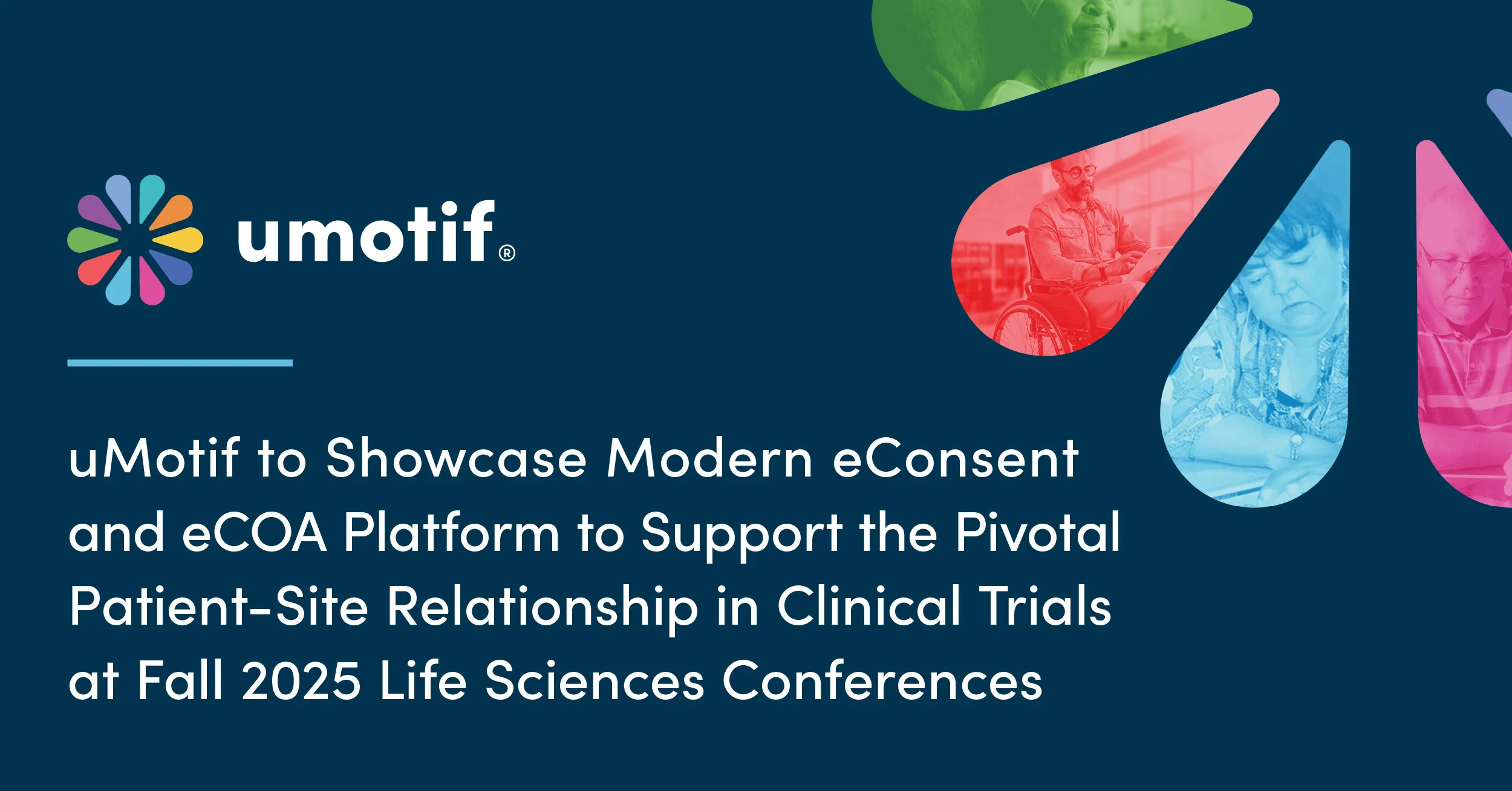 umotif®

uMotif to Showcase Modern eConsent and eCOA Platform to Support the Pivotal Patient-Site Relationship in Clinical Trials at Fall 2025 Life Sciences Conferences